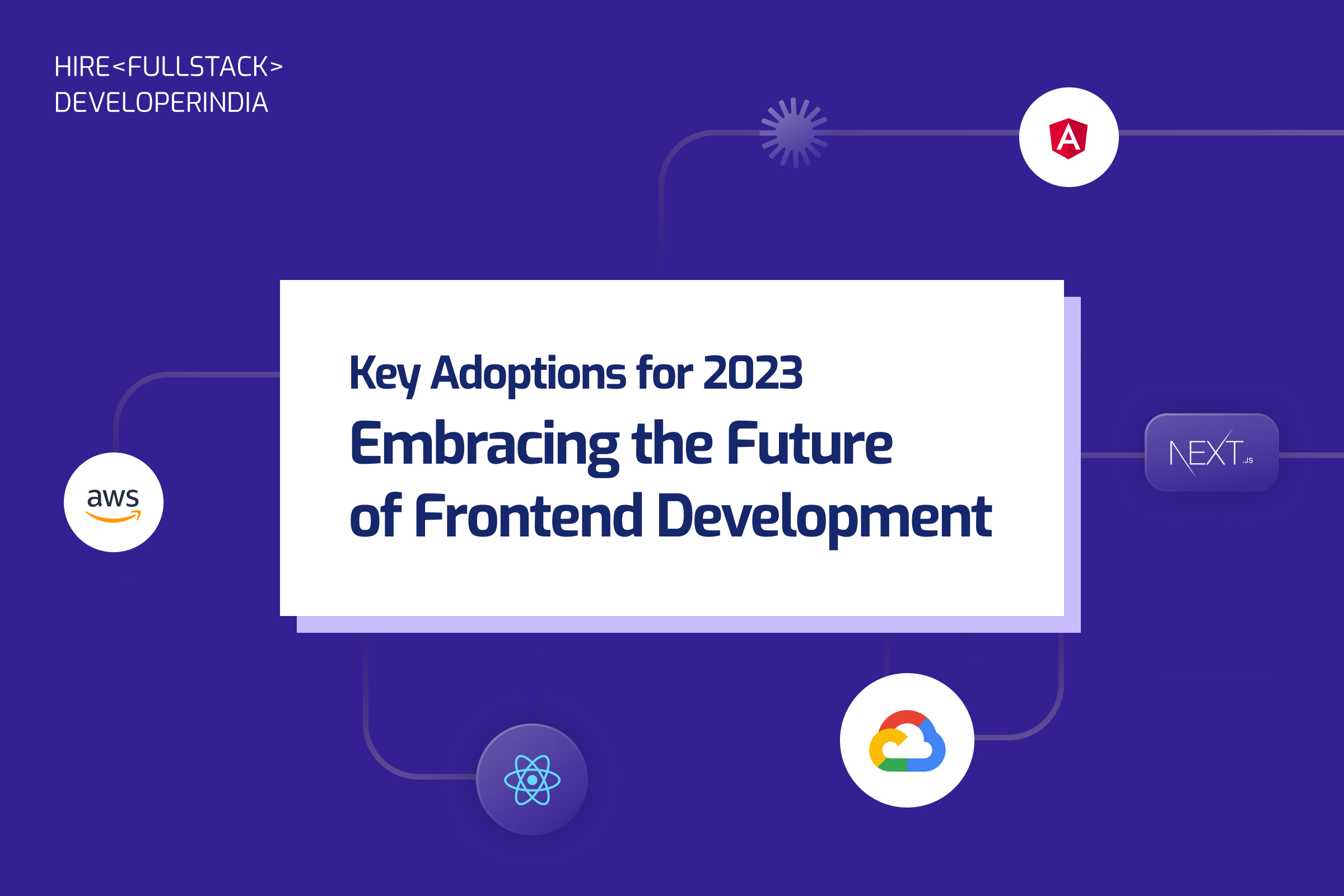 HIRE<FULLSTACK>
DEVELOPERINDIA

A

Key Adoptions for 2023
Embracing the Future of Frontend Development

aws

NEXT.JS